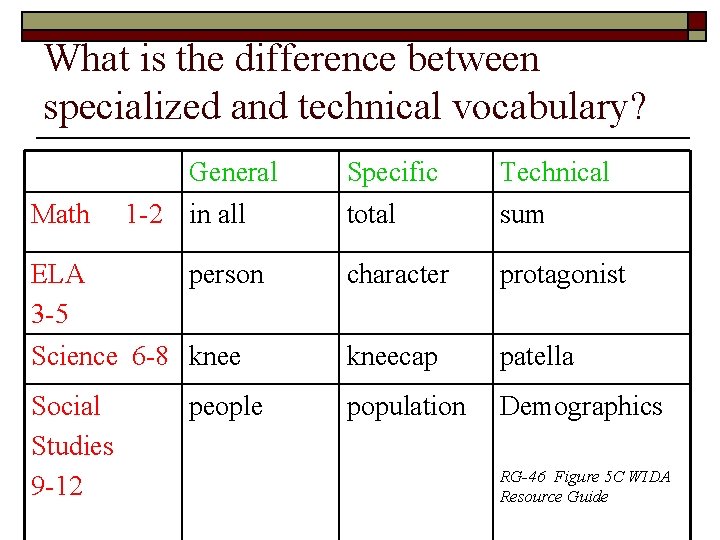 What is the difference between specialized and technical vocabulary?

| | General | Specific | Technical |
|---|---|---|---|
| Math 1-2 | in all | total | sum |
| ELA 3-5 | person | character | protagonist |
| Science 6-8 | knee | kneecap | patella |
| Social Studies 9-12 | people | population | Demographics RG-46 Figure 5C WIDA Resource Guide |